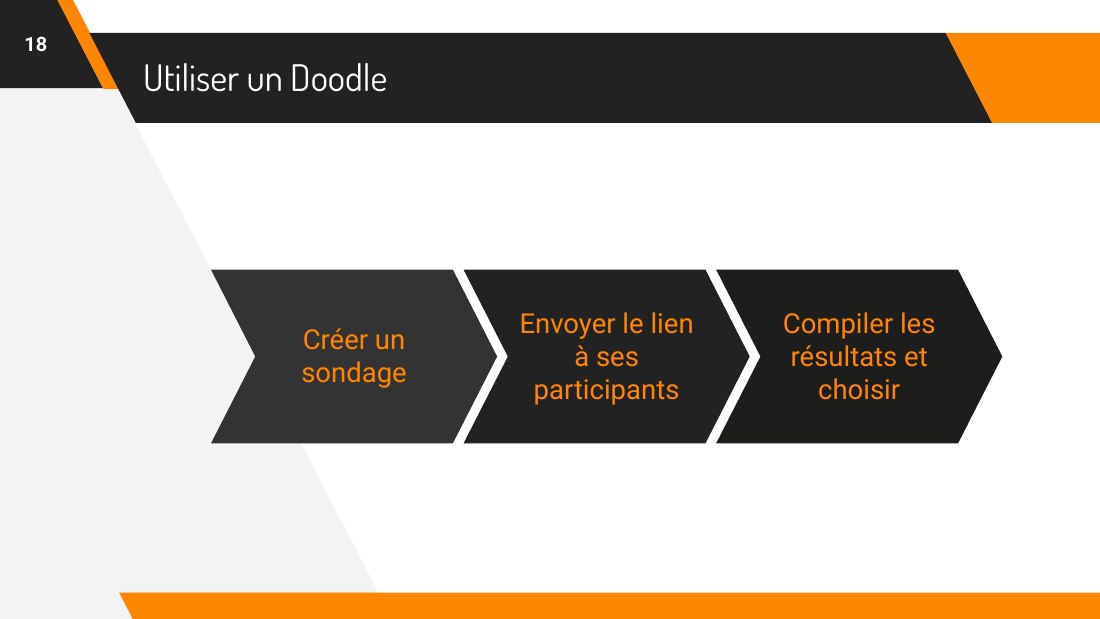 18

Utiliser un Doodle

Créer un sondage

Envoyer le lien à ses participants

Compiler les résultats et choisir